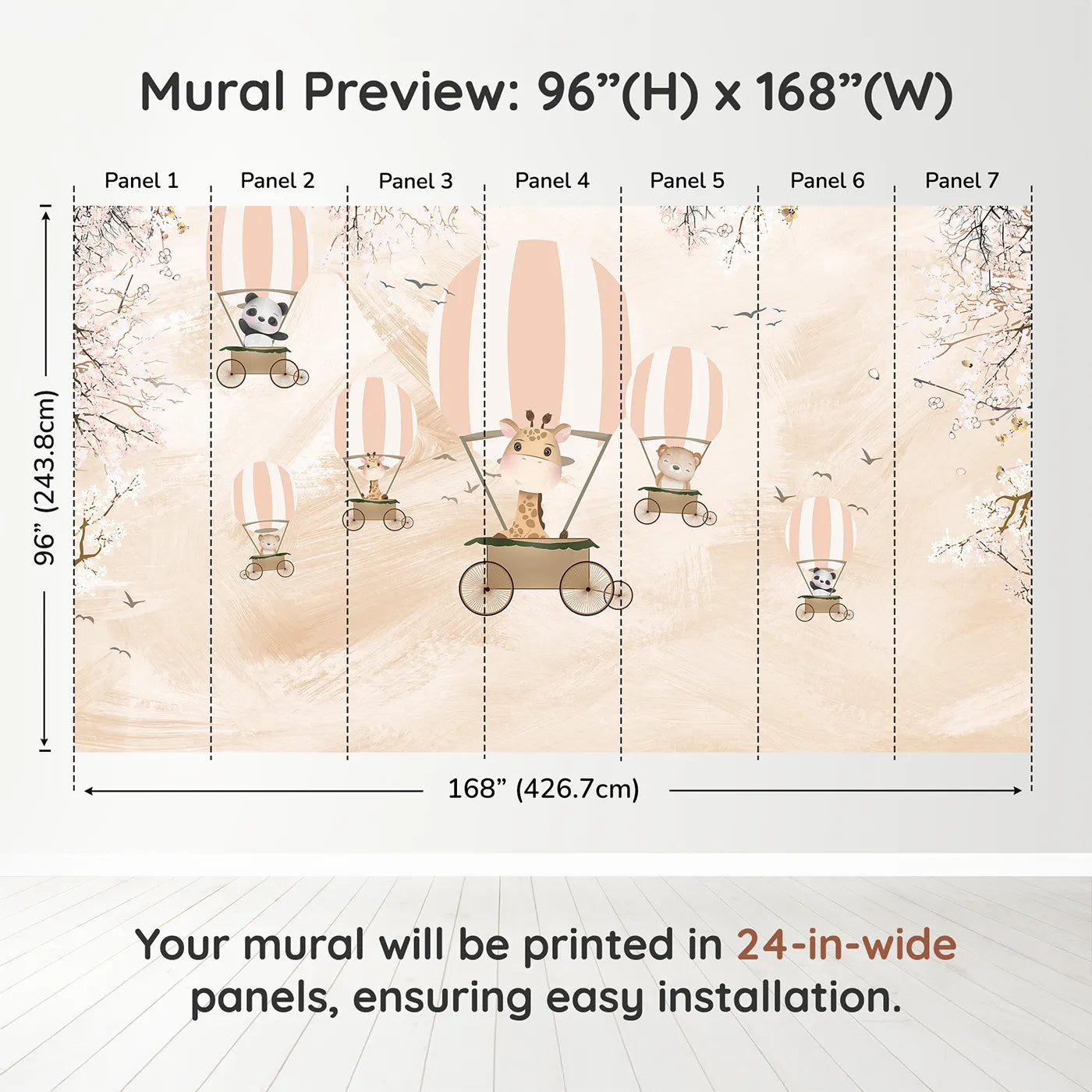 Mural Preview: 96”(H) x 168”(W)

Panel 1 Panel 2 Panel 3 Panel 4 Panel 5 Panel 6 Panel 7

96” (243.8cm)

168” (426.7cm)

Your mural will be printed in 24-in-wide panels, ensuring easy installation.